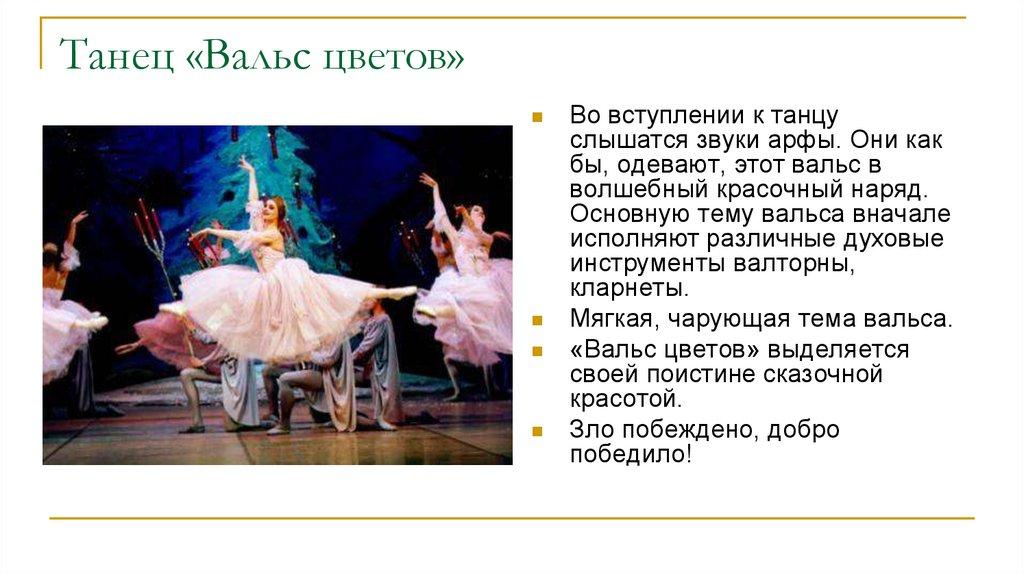 Танец «Вальс цветов»

Во вступлении к танцу слышатся звуки арфы. Они как бы, одевают, этот вальс в волшебный красочный наряд. Основную тему вальса вначале исполняют различные духовые инструменты валторны, кларнеты.

Мягкая, чарующая тема вальса.

«Вальс цветов» выделяется своей поистине сказочной красотой.

Зло побеждено, добро победило!